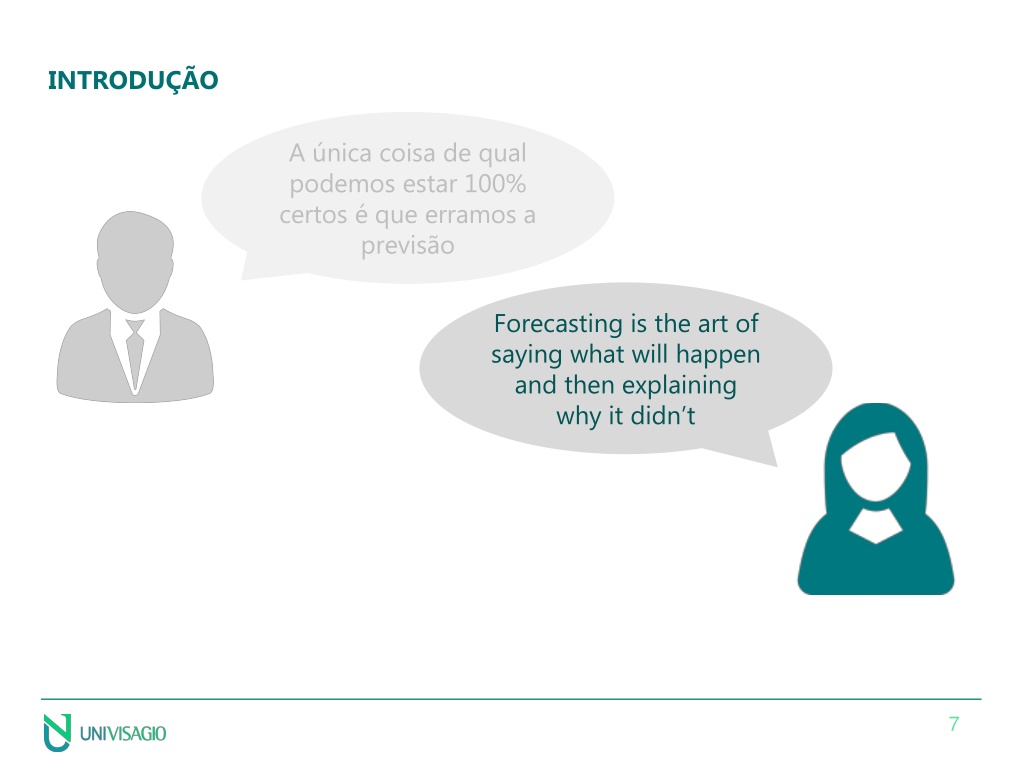 INTRODUÇÃO

A única coisa de qual podemos estar 100% certos é que erramos a previsão

Forecasting is the art of saying what will happen and then explaining why it didn't

UNIVISAGIO

7